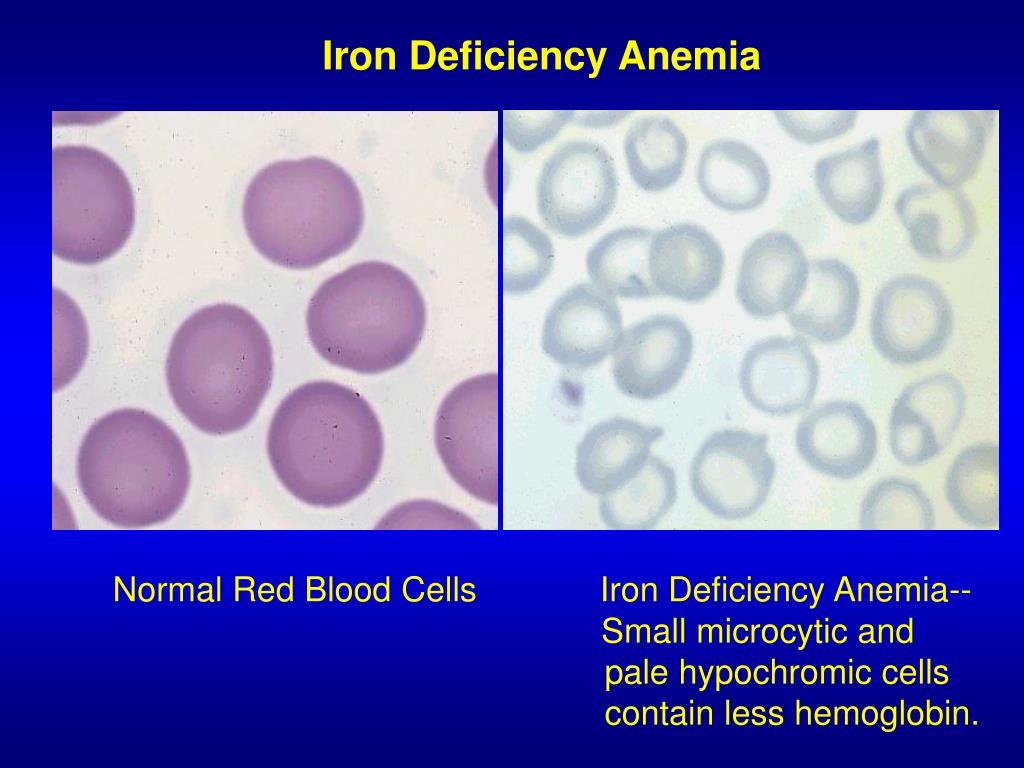 Iron Deficiency Anemia

Normal Red Blood Cells

Iron Deficiency Anemia-- Small microcytic and pale hypochromic cells contain less hemoglobin.